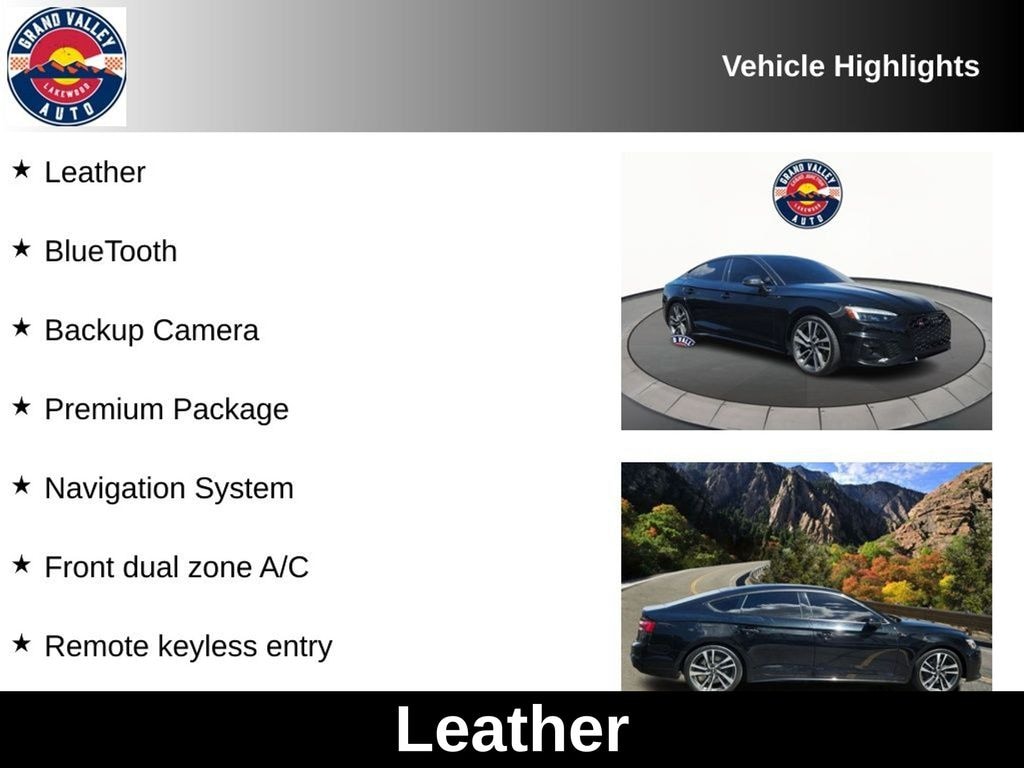 GRAND VALLEY
LAKEWOOD
AUTO

Vehicle Highlights

★ Leather

★ BlueTooth

★ Backup Camera

★ Premium Package

★ Navigation System

★ Front dual zone A/C

★ Remote keyless entry

GRAND VALLEY
LAKEWOOD
AUTO

Leather